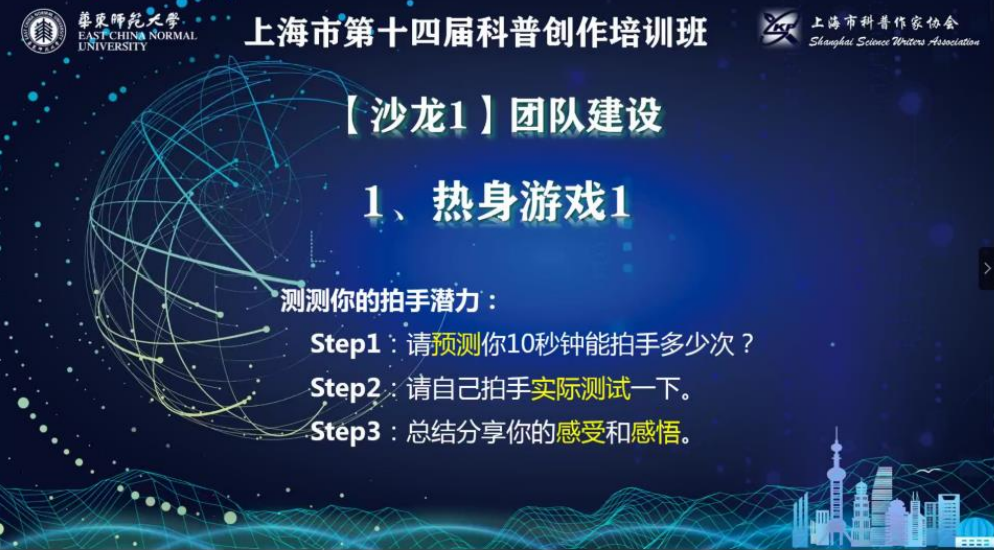 華東師範大學
EAST CHINA NORMAL UNIVERSITY

上海市第十四届科普创作培训班

上海市科普作家协会
Shanghai Science Writers Association

【沙龙1】团队建设

1、热身游戏1

测测你的拍手潜力：

Step1：请预测你10秒钟能拍手多少次？

Step2：请自己拍手实际测试一下。

Step3：总结分享你的感受和感悟。